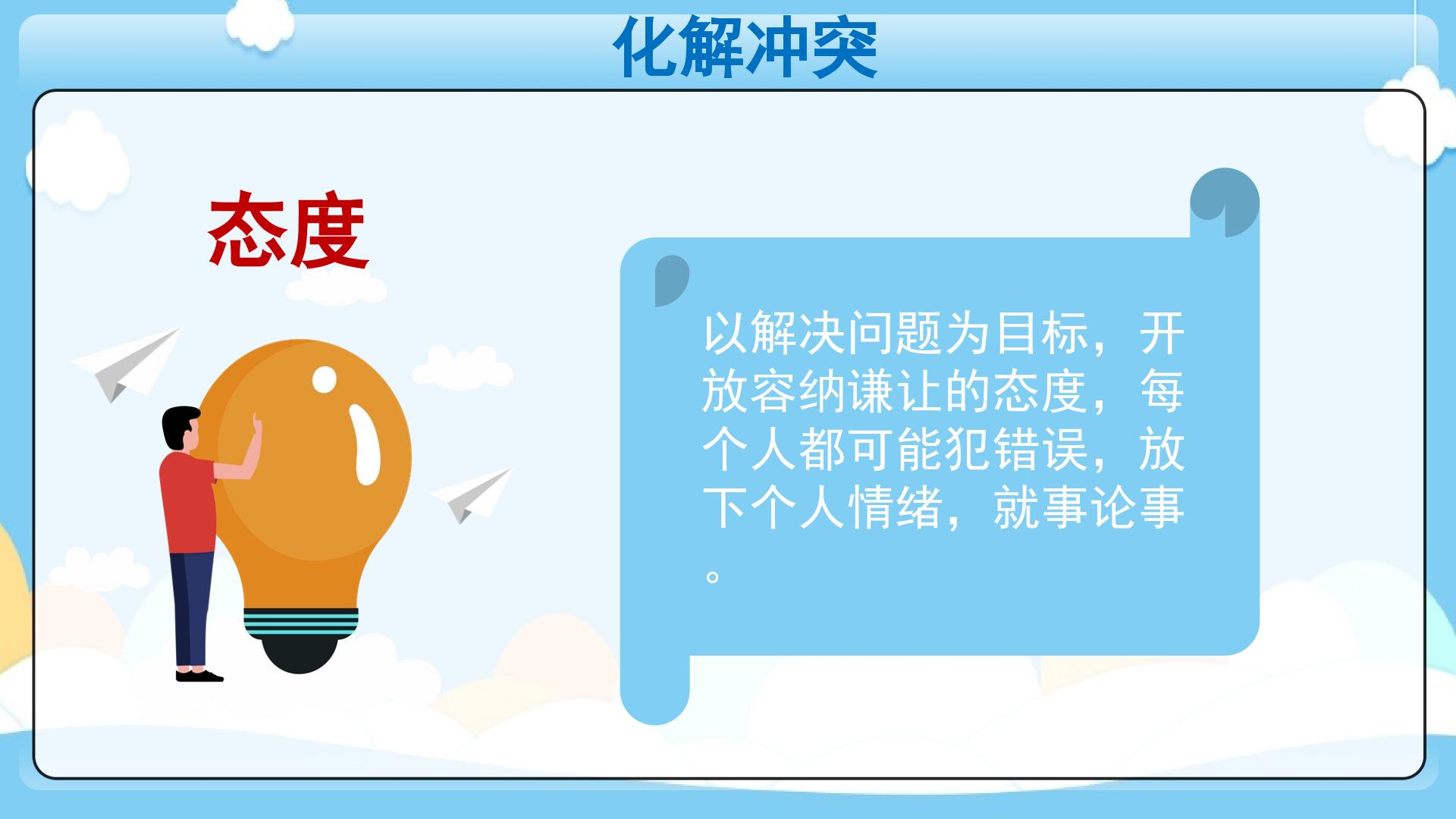 化解冲突

态度

以解决问题为目标，开放容纳谦让的态度，每个人都可能犯错误，放下个人情绪，就事论事。